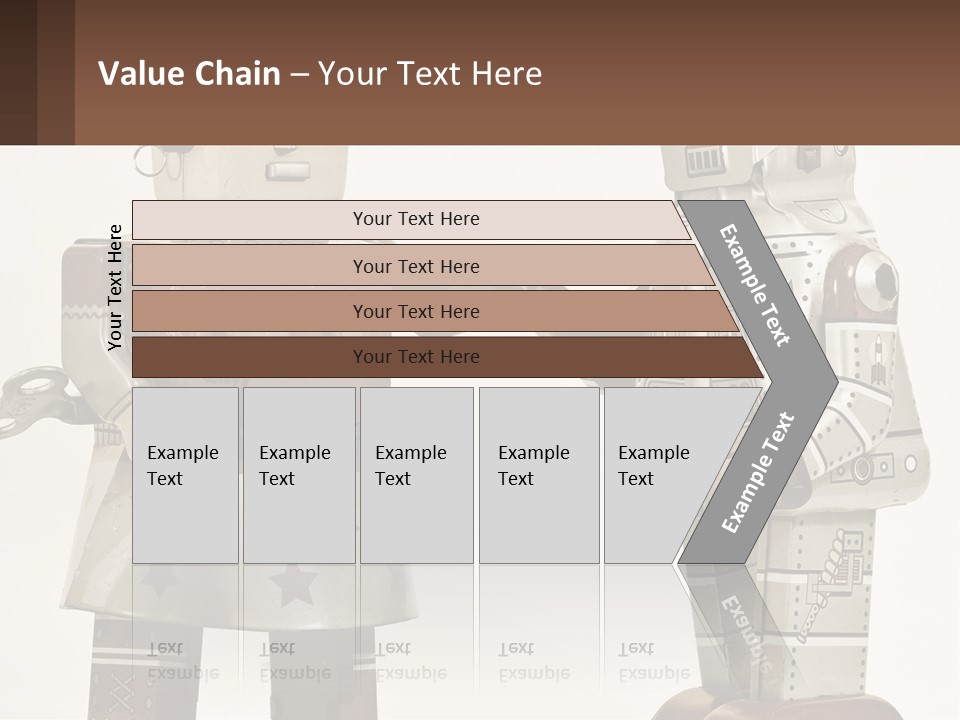 Value Chain – Your Text Here

Your Text Here

Your Text Here

Your Text Here

Your Text Here

Your Text Here

Example Text

Example Text

Example Text

Example Text

Example Text

Example Text

Example Text